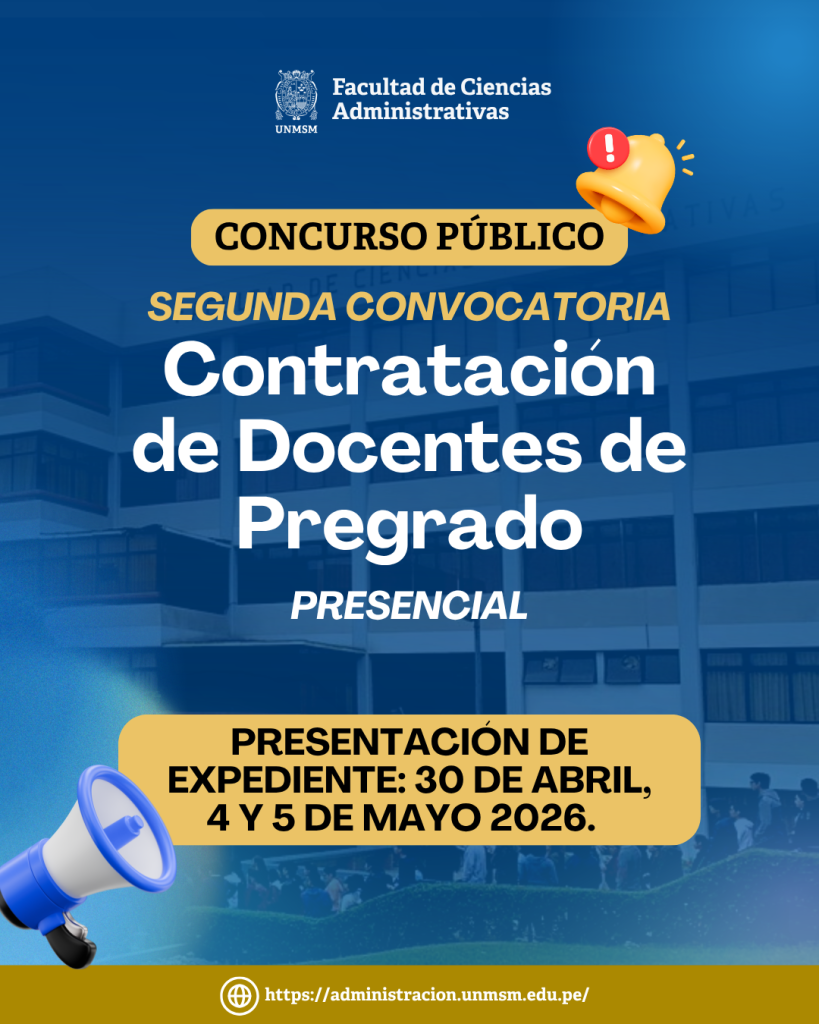 UNMSM
Facultad de Ciencias Administrativas

CONCURSO PÚBLICO

SEGUNDA CONVOCATORIA

Contratación de Docentes de Pregrado

PRESENCIAL

PRESENTACIÓN DE EXPEDIENTE: 30 DE ABRIL, 4 Y 5 DE MAYO 2026.

https://administracion.unmsm.edu.pe/